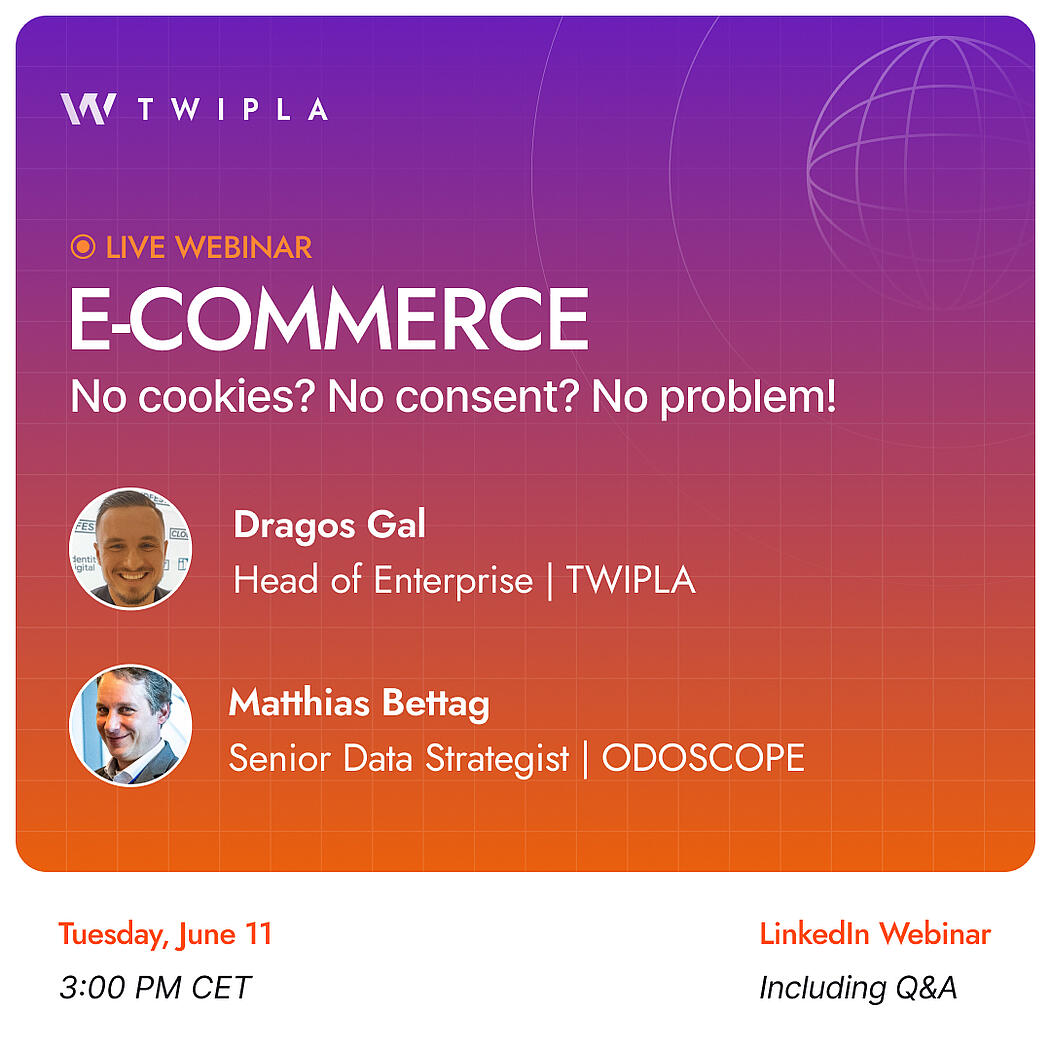 TWIPLA

LIVE WEBINAR

E-COMMERCE

No cookies? No consent? No problem!

Dragos Gal
Head of Enterprise | TWIPLA

Matthias Bettag
Senior Data Strategist | ODOSCOPE

Tuesday, June 11
3:00 PM CET

LinkedIn Webinar
Including Q&A